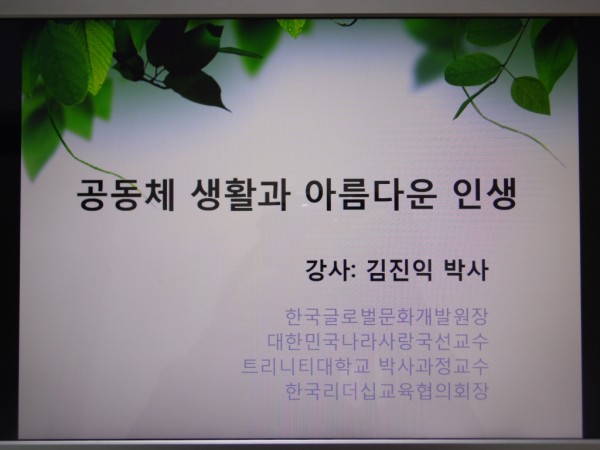 공동체 생활과 아름다운 인생

강사: 김진익 박사

한국글로벌문화개발원장
대한민국나라사랑국선교수
트리니티대학교 박사과정교수
한국리더십교육협의회장